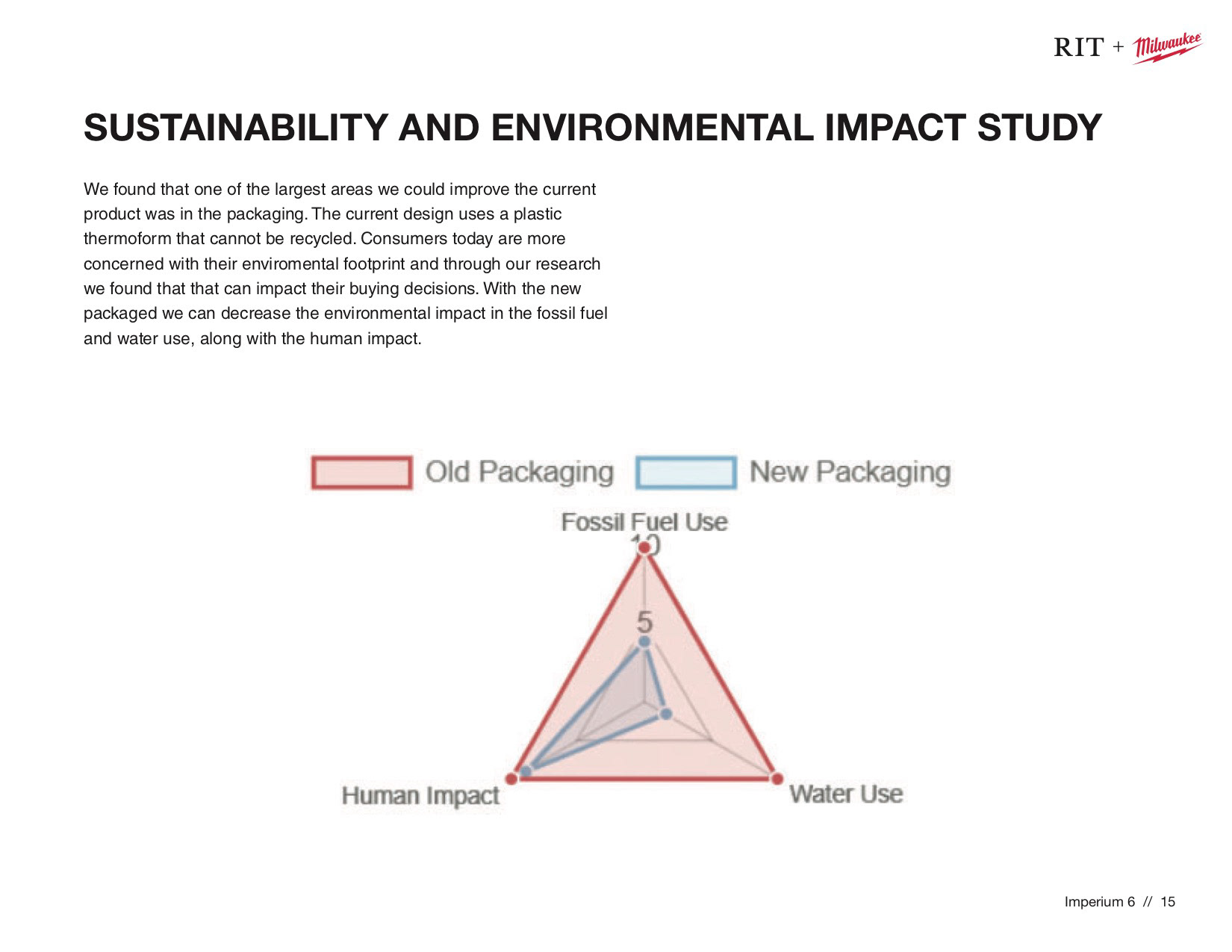 RIT + Milwaukee

SUSTAINABILITY AND ENVIRONMENTAL IMPACT STUDY

We found that one of the largest areas we could improve the current product was in the packaging. The current design uses a plastic thermoform that cannot be recycled. Consumers today are more concerned with their enviromental footprint and through our research we found that that can impact their buying decisions. With the new packaged we can decrease the environmental impact in the fossil fuel and water use, along with the human impact.

Old Packaging
New Packaging

Fossil Fuel Use
10
5
Human Impact
Water Use

Imperium 6 // 15